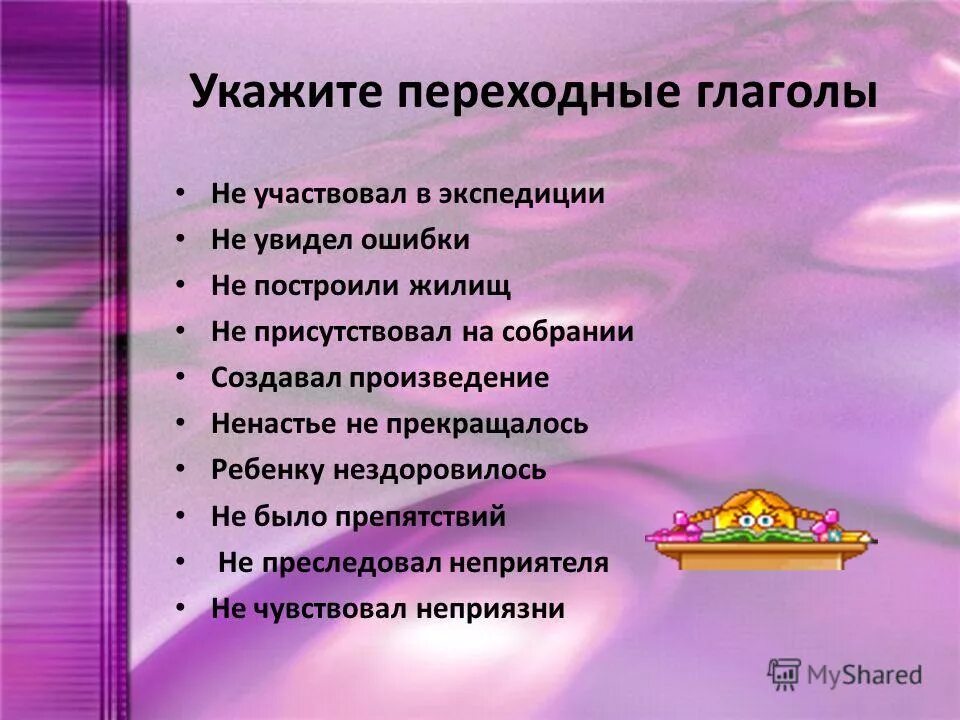 Укажите переходные глаголы

• Не участвовал в экспедиции
• Не увидел ошибки
• Не построили жилищ
• Не присутствовал на собрании
• Создавал произведение
• Ненастье не прекращалось
• Ребенку нездоровилось
• Не было препятствий
• Не преследовал неприятеля
• Не чувствовал неприязни

MyShared